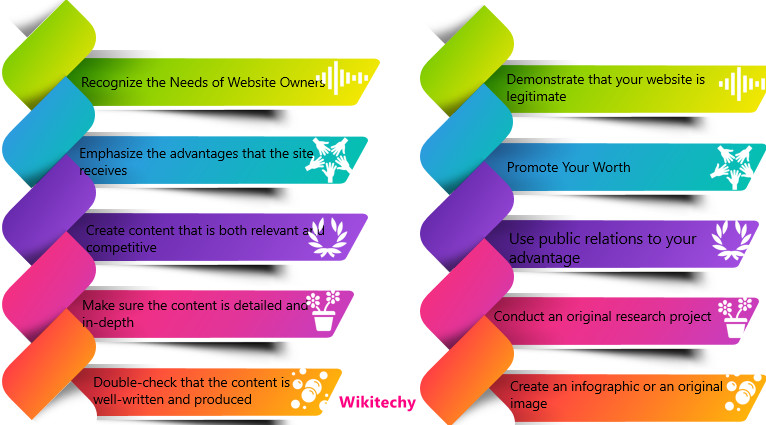 Recognize the Needs of Website Owners

Emphasize the advantages that the site receives

Create content that is both relevant and competitive

Make sure the content is detailed and in-depth

Double-check that the content is well-written and produced

Wikitechy

Demonstrate that your website is legitimate

Promote Your Worth

Use public relations to your advantage

Conduct an original research project

Create an infographic or an original image